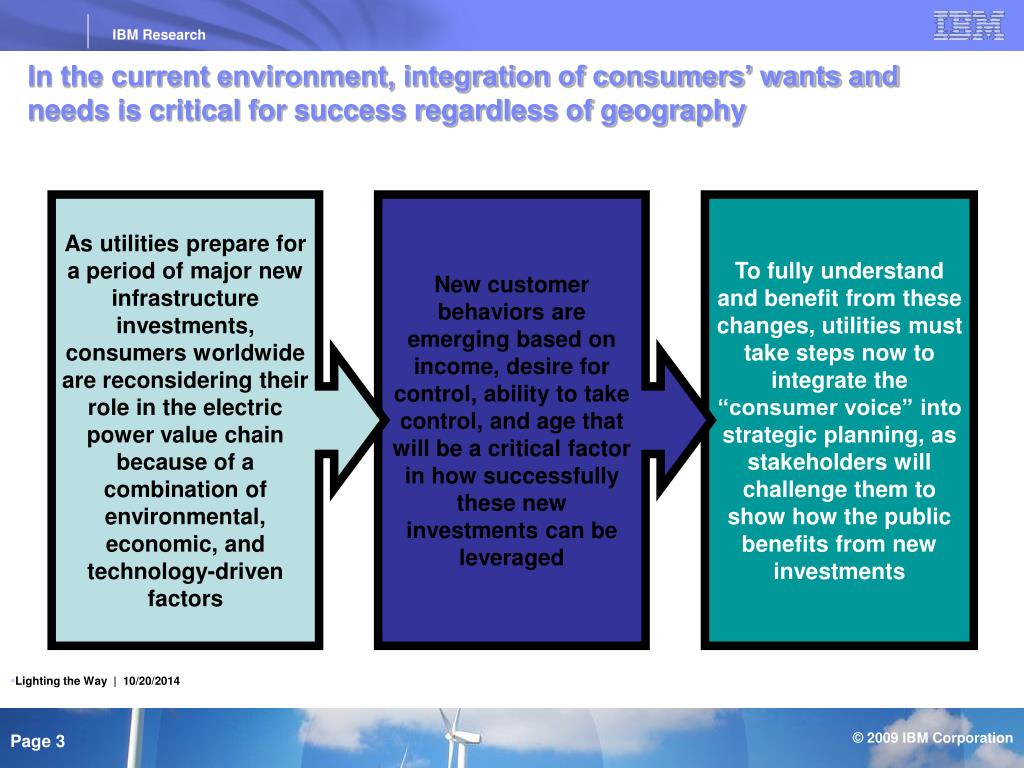 IBM Research

IBM

In the current environment, integration of consumers’ wants and needs is critical for success regardless of geography

As utilities prepare for a period of major new infrastructure investments, consumers worldwide are reconsidering their role in the electric power value chain because of a combination of environmental, economic, and technology-driven factors

New customer behaviors are emerging based on income, desire for control, ability to take control, and age that will be a critical factor in how successfully these new investments can be leveraged

To fully understand and benefit from these changes, utilities must take steps now to integrate the “consumer voice” into strategic planning, as stakeholders will challenge them to show how the public benefits from new investments

Lighting the Way | 10/20/2014

Page 3

© 2009 IBM Corporation